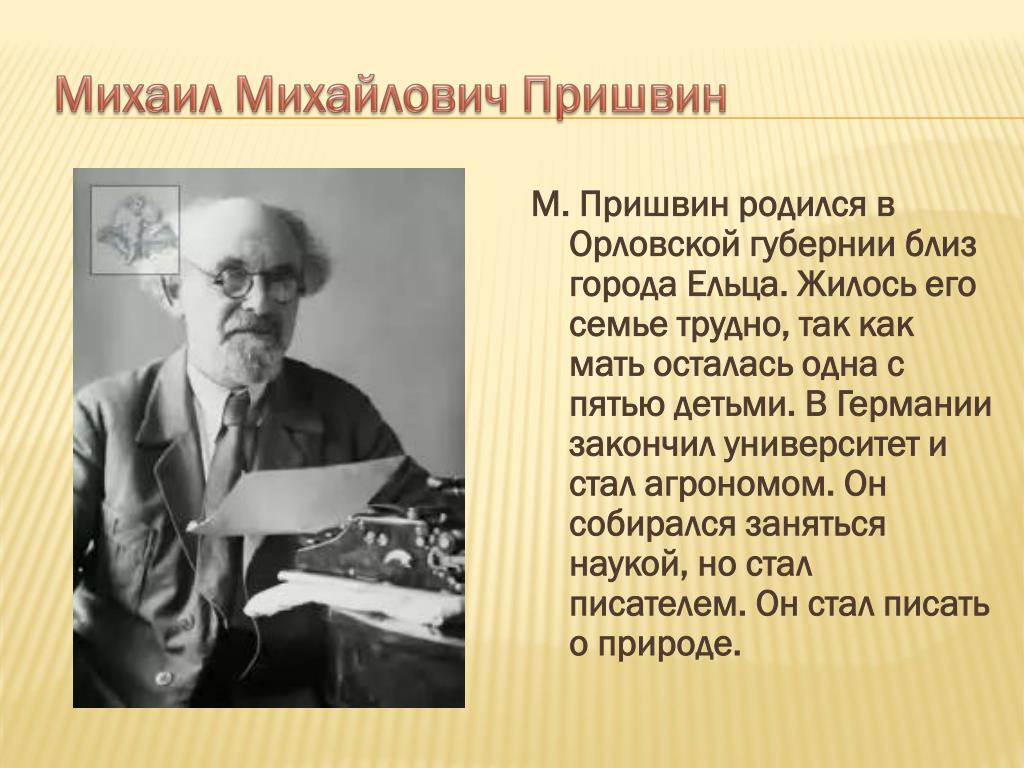 Михаил Михайлович Пришвин

М. Пришвин родился в Орловской губернии близ города Ельца. Жилось его семье трудно, так как мать осталась одна с пятью детьми. В Германии закончил университет и стал агрономом. Он собирался заняться наукой, но стал писателем. Он стал писать о природе.